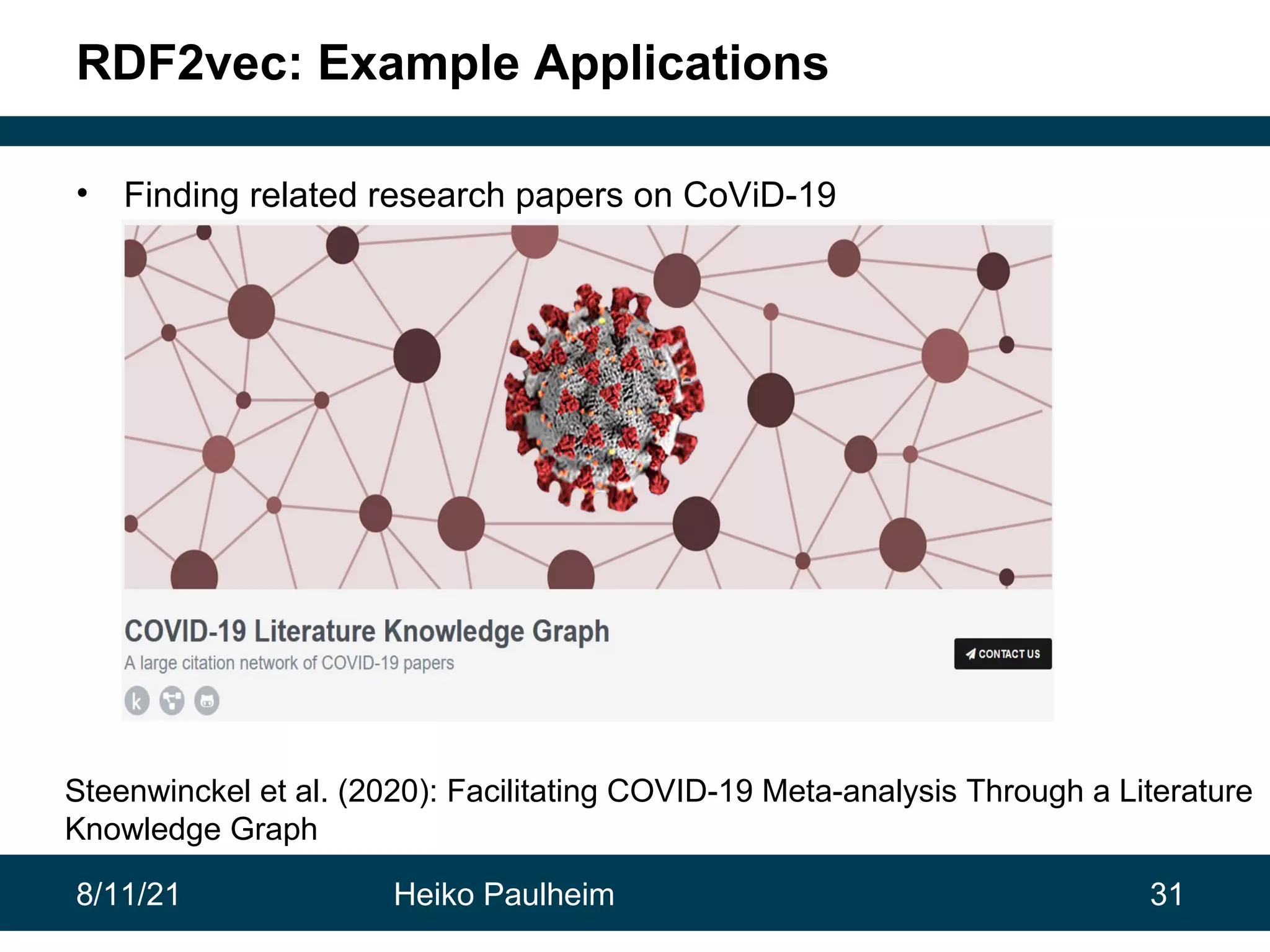 RDF2vec: Example Applications

• Finding related research papers on CoViD-19

COVID-19 Literature Knowledge Graph

A large citation network of COVID-19 papers

CONTACT US

Steenwinckel et al. (2020): Facilitating COVID-19 Meta-analysis Through a Literature Knowledge Graph

8/11/21 Heiko Paulheim 31